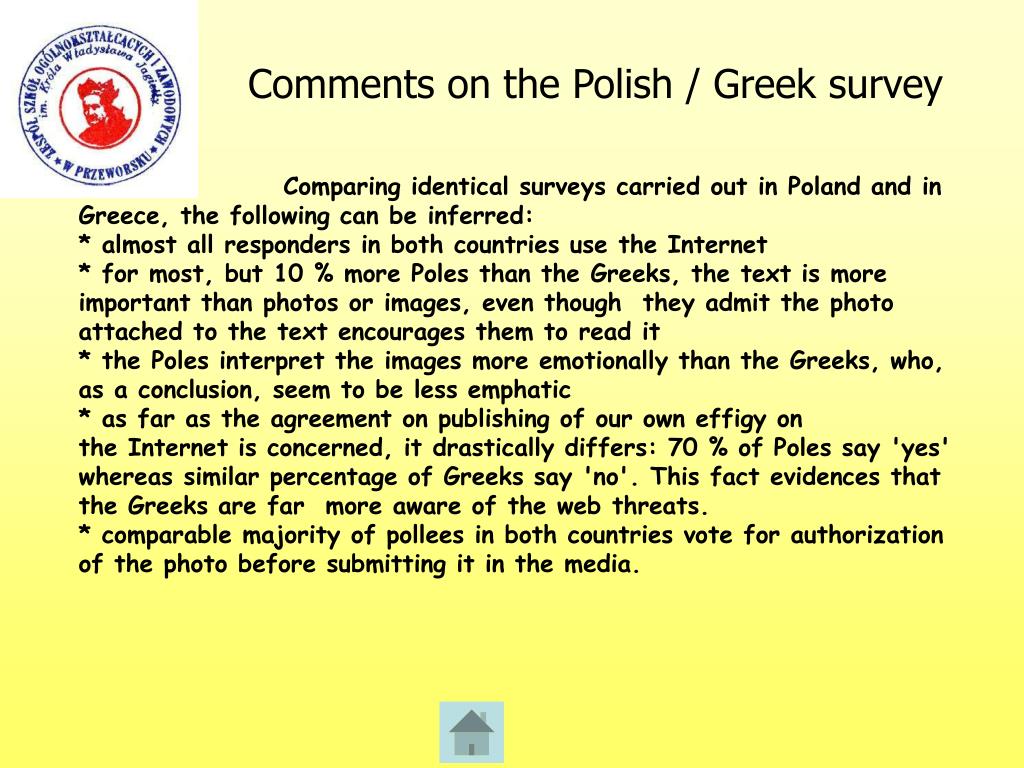 ZESPÓŁ SZKÓŁ OGÓLNOKSZTAŁCĄCYCH I ZAWODOWYCH im. Króla Władysława Jagiełły W PRZEWORSKU

Comments on the Polish / Greek survey

Comparing identical surveys carried out in Poland and in Greece, the following can be inferred:
* almost all responders in both countries use the Internet
* for most, but 10 % more Poles than the Greeks, the text is more important than photos or images, even though they admit the photo attached to the text encourages them to read it
* the Poles interpret the images more emotionally than the Greeks, who, as a conclusion, seem to be less emphatic
* as far as the agreement on publishing of our own effigy on the Internet is concerned, it drastically differs: 70 % of Poles say 'yes' whereas similar percentage of Greeks say 'no'. This fact evidences that the Greeks are far more aware of the web threats.
* comparable majority of pollees in both countries vote for authorization of the photo before submitting it in the media.